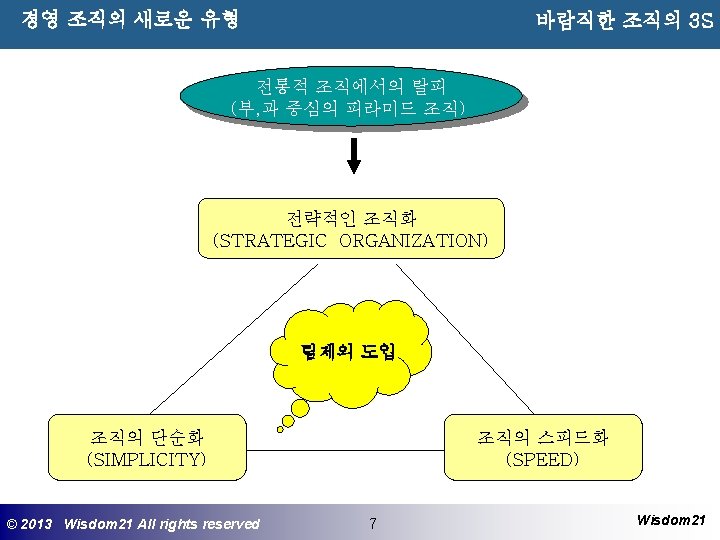 경영 조직의 새로운 유형

바람직한 조직의 3S

전통적 조직에서의 탈피
(부,과 중심의 피라미드 조직)

전략적인 조직화
(STRATEGIC ORGANIZATION)

팀제의 도입

조직의 단순화
(SIMPLICITY)

조직의 스피드화
(SPEED)

© 2013 Wisdom21 All rights reserved

7

Wisdom21